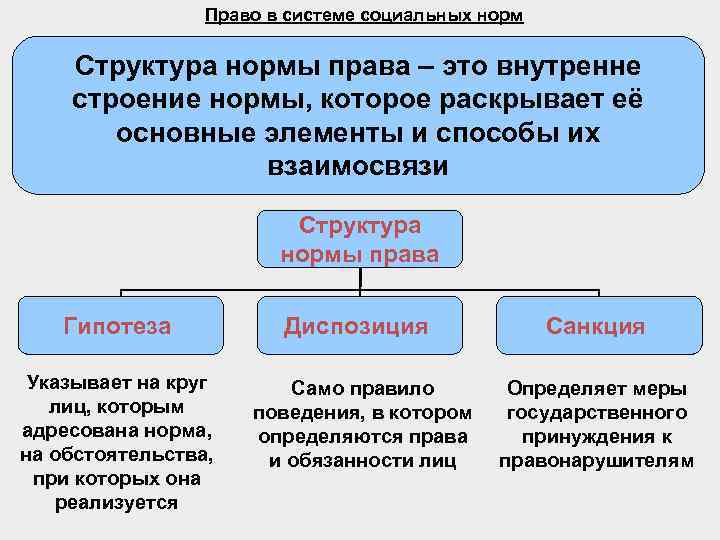 Право в системе социальных норм

Структура нормы права – это внутренне строение нормы, которое раскрывает её основные элементы и способы их взаимосвязи

Структура нормы права

Гипотеза

Диспозиция

Санкция

Указывает на круг лиц, которым адресована норма, на обстоятельства, при которых она реализуется

Само правило поведения, в котором определяются права и обязанности лиц

Определяет меры государственного принуждения к правонарушителям